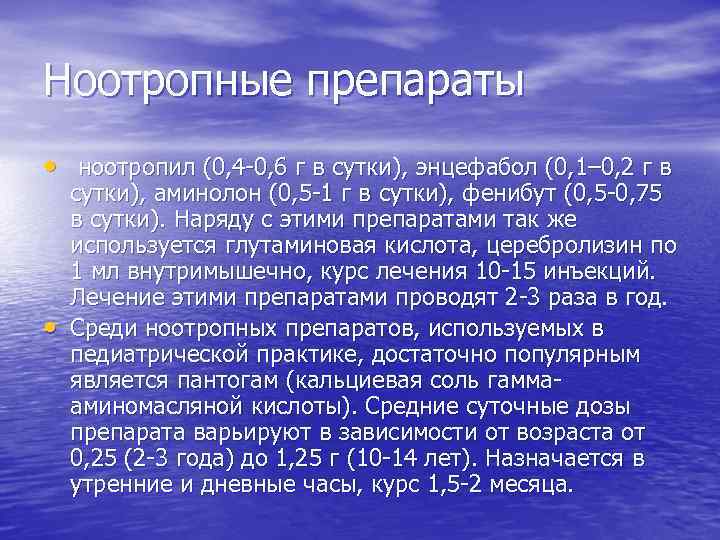 Ноотропные препараты

• ноотропил (0,4-0,6 г в сутки), энцефабол (0,1–0,2 г в сутки), аминолон (0,5-1 г в сутки), фенибут (0,5-0,75 в сутки). Наряду с этими препаратами так же используется глутаминовая кислота, церебролизин по 1 мл внутримышечно, курс лечения 10-15 инъекций. Лечение этими препаратами проводят 2-3 раза в год.

• Среди ноотропных препаратов, используемых в педиатрической практике, достаточно популярным является пантогам (кальциевая соль гамма-аминомасляной кислоты). Средние суточные дозы препарата варьируют в зависимости от возраста от 0,25 (2-3 года) до 1,25 г (10-14 лет). Назначается в утренние и дневные часы, курс 1,5-2 месяца.